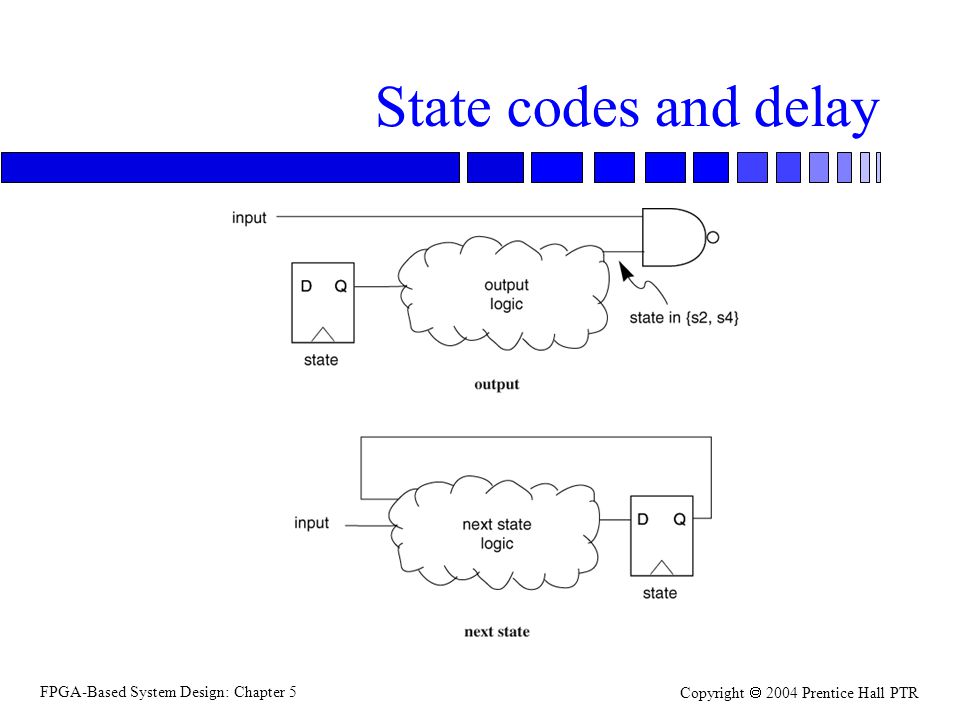 State codes and delay

input

D Q

state

output logic

state in {s2, s4}

output

input

next state logic

D Q

state

next state

FPGA-Based System Design: Chapter 5

Copyright © 2004 Prentice Hall PTR